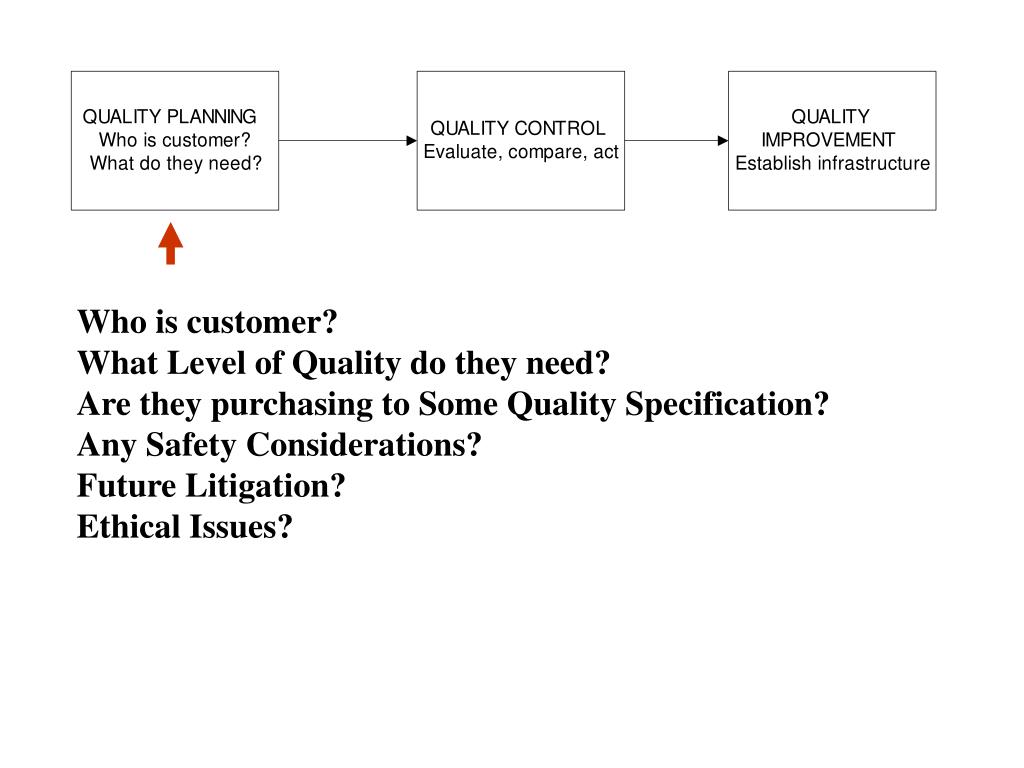 QUALITY PLANNING
Who is customer?
What do they need?

QUALITY CONTROL
Evaluate, compare, act

QUALITY IMPROVEMENT
Establish infrastructure

Who is customer?
What Level of Quality do they need?
Are they purchasing to Some Quality Specification?
Any Safety Considerations?
Future Litigation?
Ethical Issues?